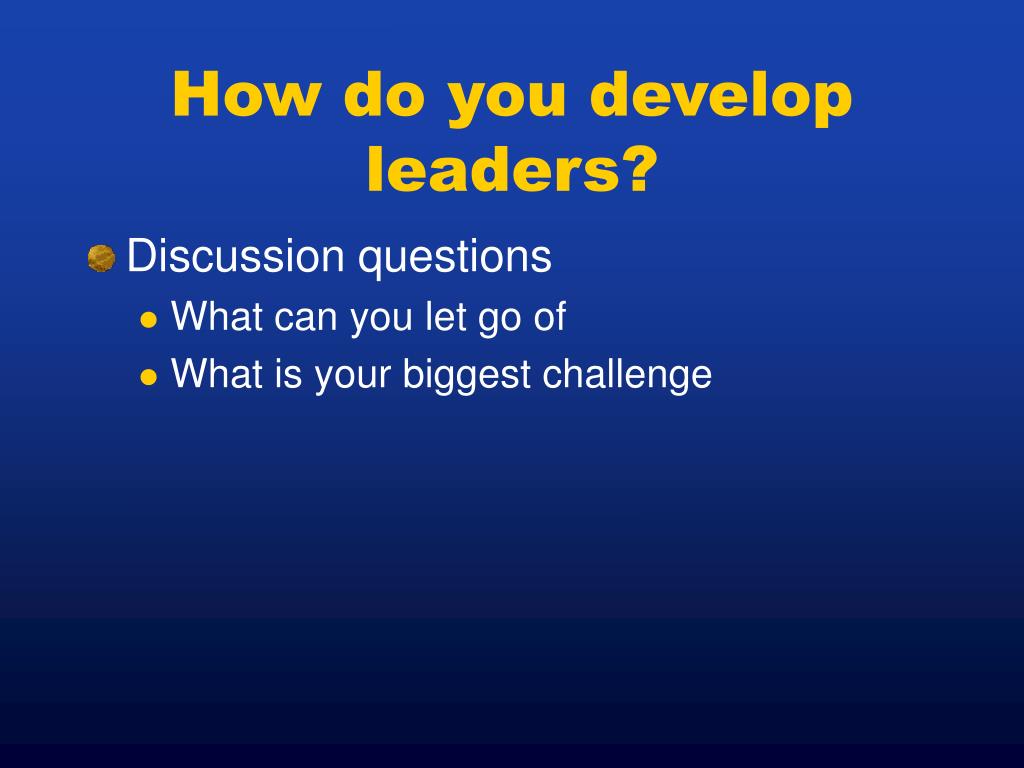 How do you develop leaders?

Discussion questions

What can you let go of

What is your biggest challenge